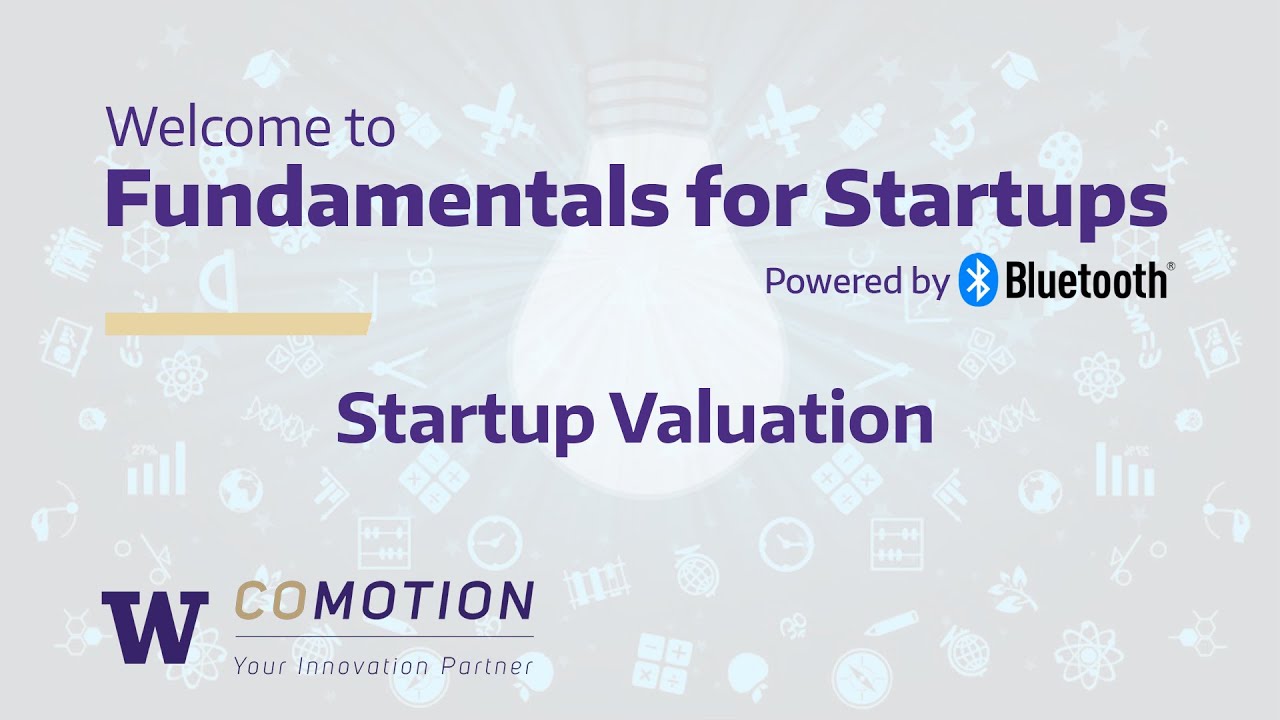 Welcome to
Fundamentals for Startups
Powered by Bluetooth®

Startup Valuation

W COMOTION
Your Innovation Partner